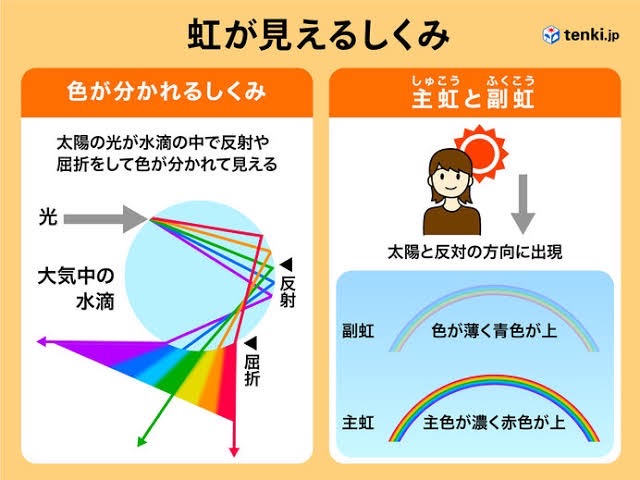 虹が見えるしくみ

tenki.jp

色が分かれるしくみ

太陽の光が水滴の中で反射や屈折をして色が分かれて見える

光

大気中の水滴

◀反射

◀屈折

しゅこう　ふくこう
主虹と副虹

太陽と反対の方向に出現

副虹　色が薄く青色が上

主虹　主色が濃く赤色が上